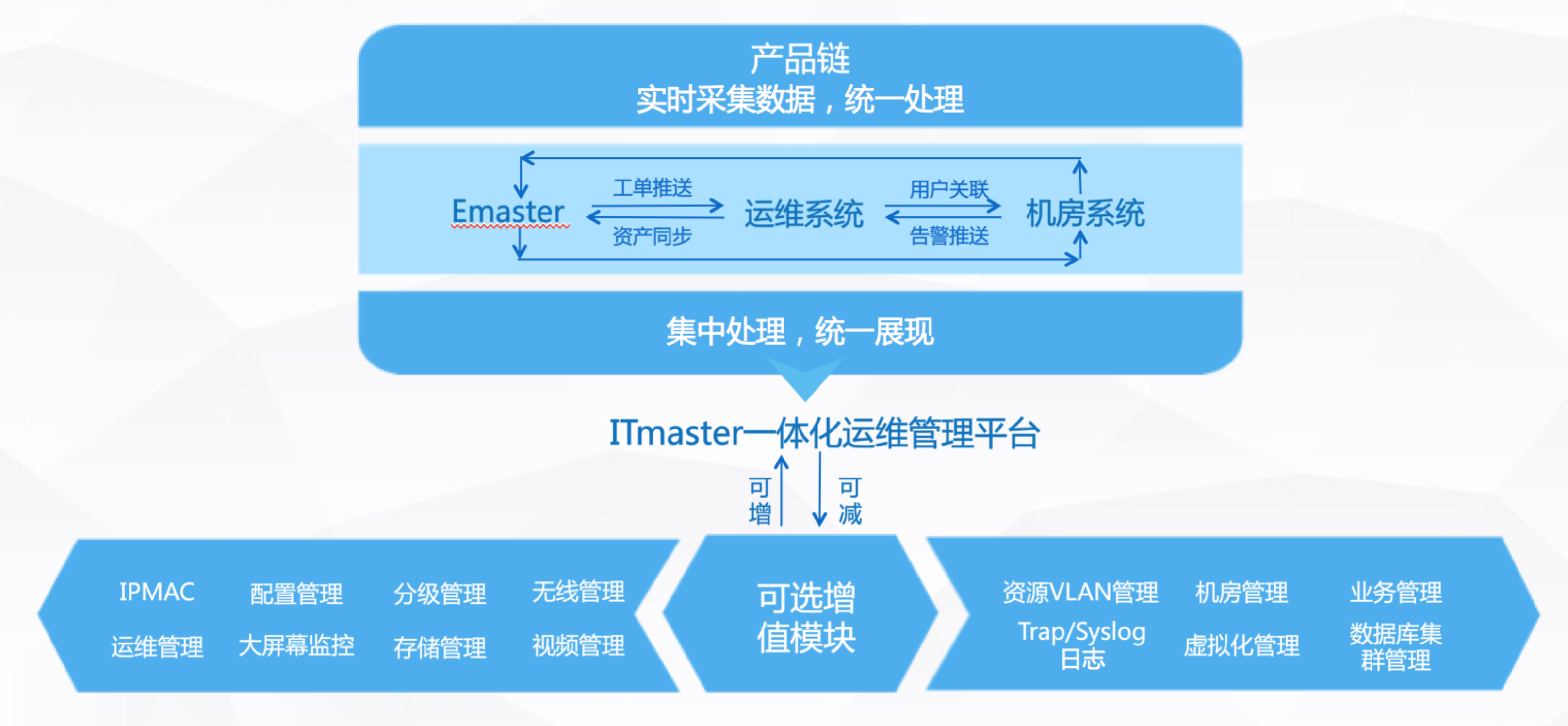 产品链
实时采集数据，统一处理

Emaster
工单推送
资产同步
运维系统
用户关联
告警推送
机房系统

集中处理，统一展现

ITmaster一体化运维管理平台

可增
可减

IPMAC 配置管理 分级管理 无线管理
运维管理 大屏幕监控 存储管理 视频管理

可选增值模块

资源VLAN管理 机房管理 业务管理
Trap/Syslog日志 虚拟化管理 数据库集群管理